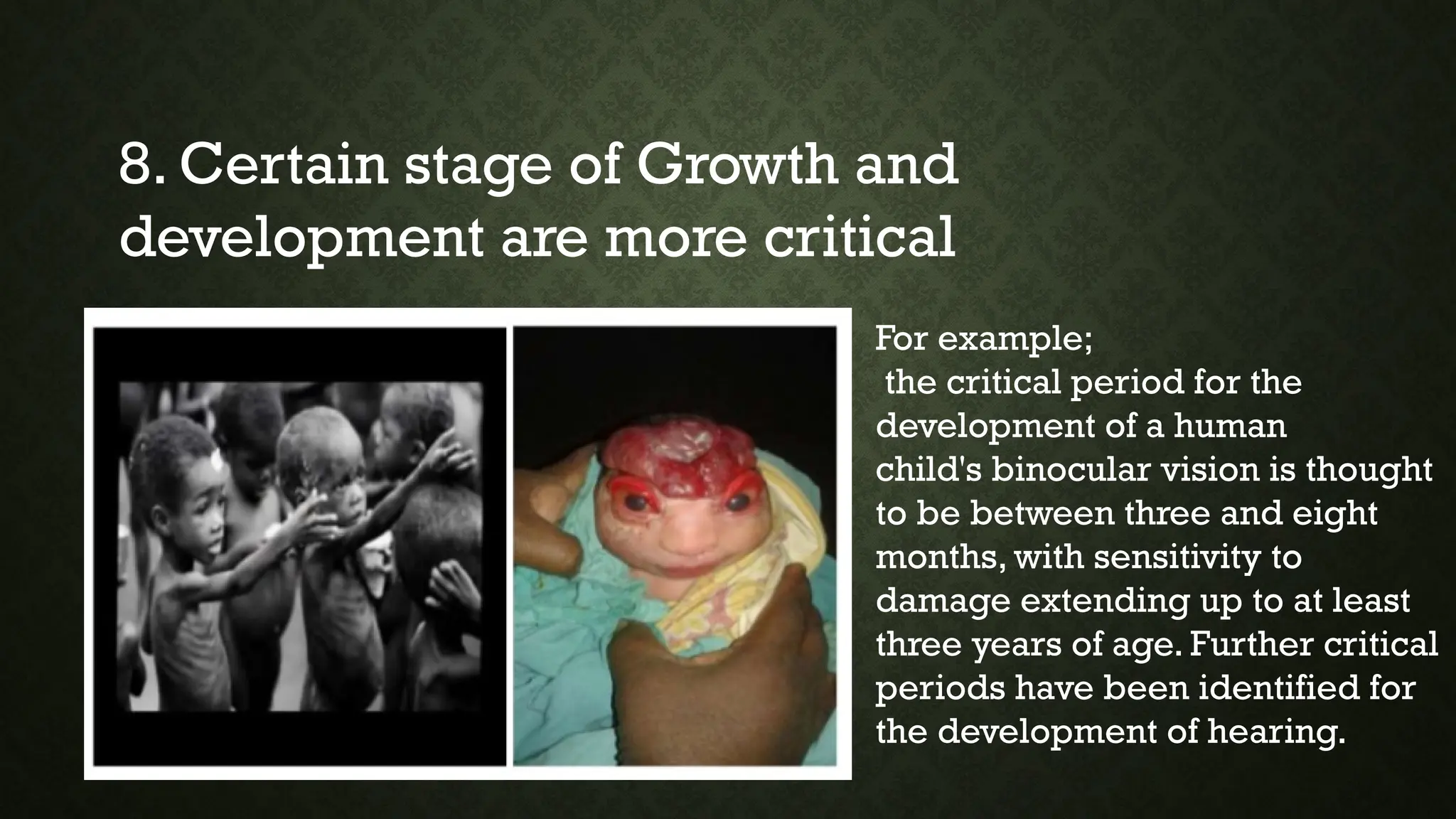 8. Certain stage of Growth and development are more critical

For example;
the critical period for the development of a human child's binocular vision is thought to be between three and eight months, with sensitivity to damage extending up to at least three years of age. Further critical periods have been identified for the development of hearing.